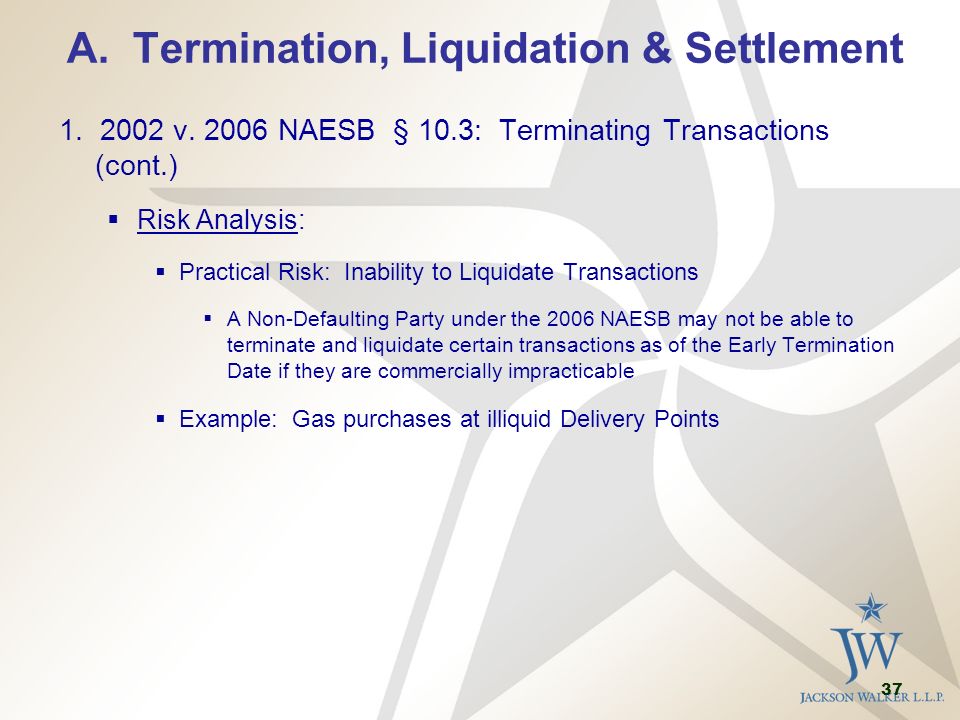 A. Termination, Liquidation & Settlement

1. 2002 v. 2006 NAESB § 10.3: Terminating Transactions (cont.)

▪ Risk Analysis:

▪ Practical Risk: Inability to Liquidate Transactions

▪ A Non-Defaulting Party under the 2006 NAESB may not be able to terminate and liquidate certain transactions as of the Early Termination Date if they are commercially impracticable

▪ Example: Gas purchases at illiquid Delivery Points

JW
37
JACKSON WALKER L.L.P.